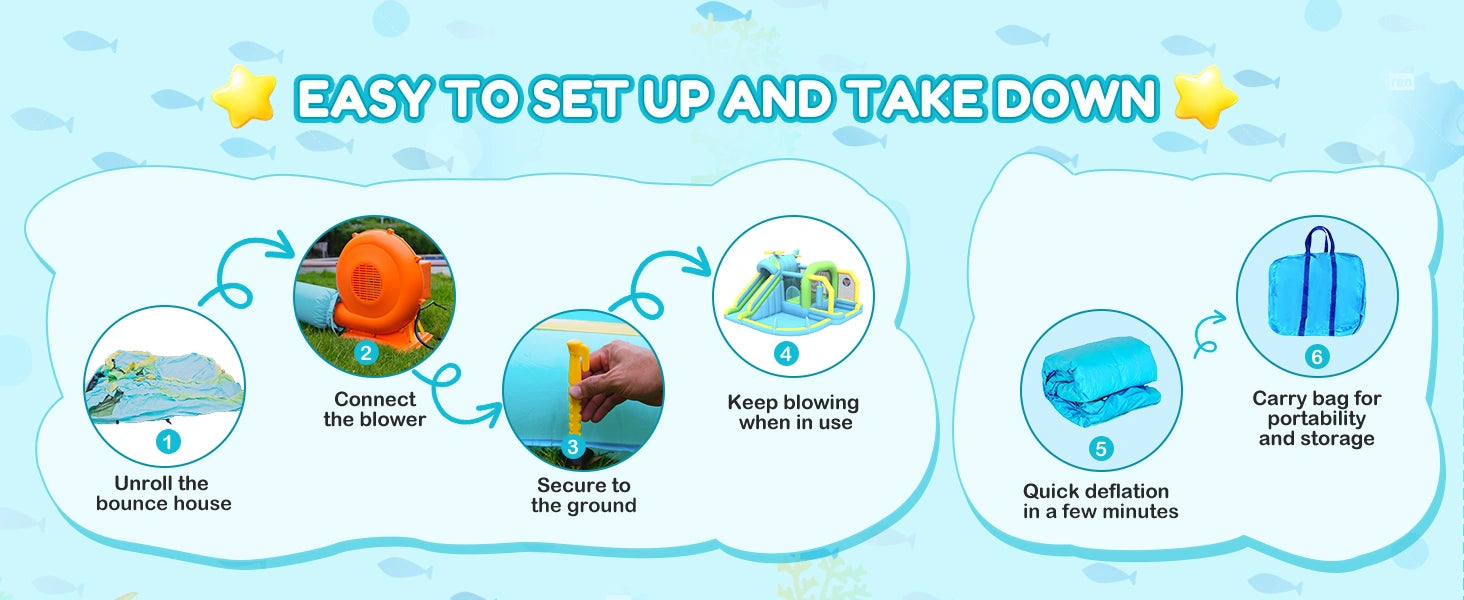 EASY TO SET UP AND TAKE DOWN

1
Unroll the bounce house

2
Connect the blower

3
Secure to the ground

4
Keep blowing when in use

5
Quick deflation in a few minutes

6
Carry bag for portability and storage